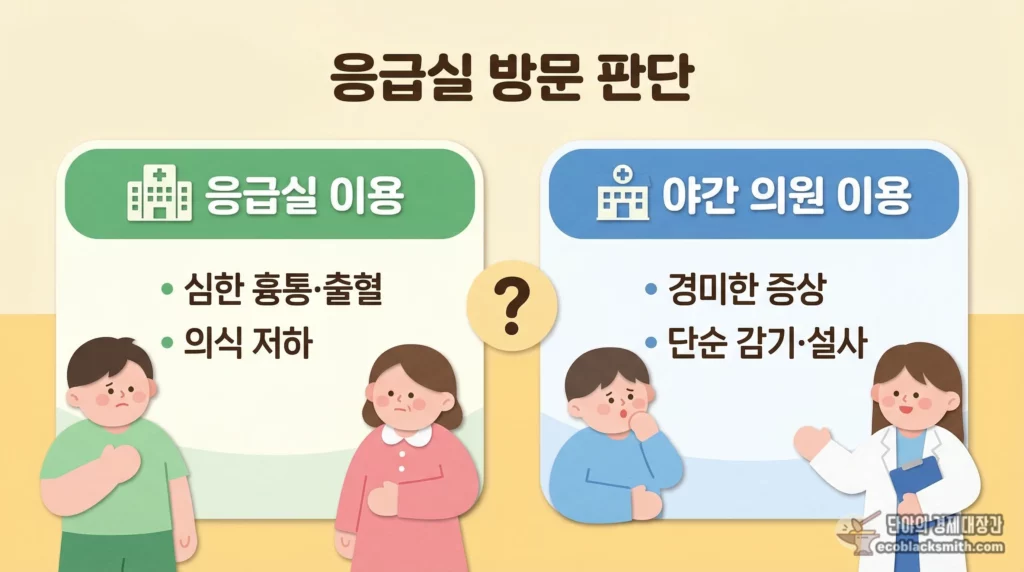 응급실 방문 판단

응급실 이용

• 심한 흉통·출혈
• 의식 저하

?

야간 의원 이용

• 경미한 증상
• 단순 감기·설사

단아의 경제대장간
ecoblacksmith.com